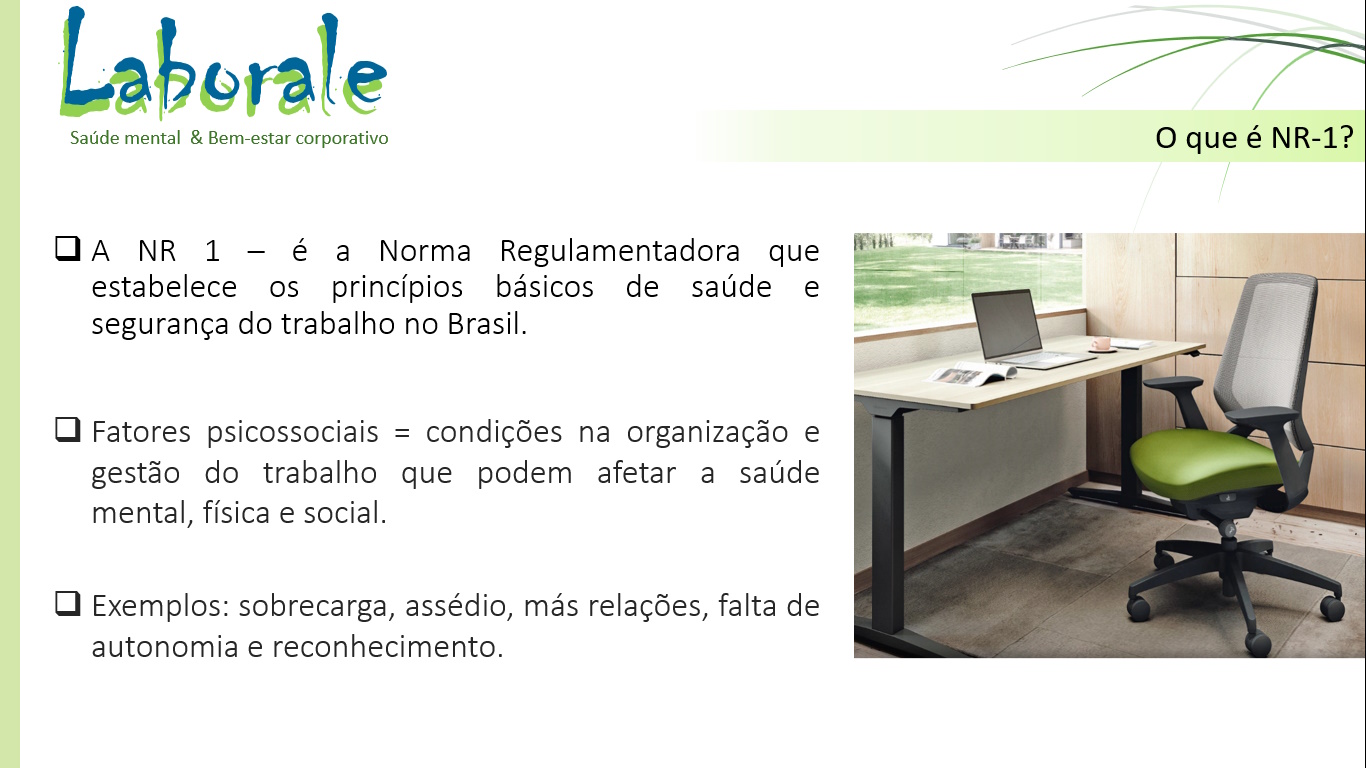 Laborale
Saúde mental & Bem-estar corporativo

O que é NR-1?

❑ A NR 1 – é a Norma Regulamentadora que estabelece os princípios básicos de saúde e segurança do trabalho no Brasil.

❑ Fatores psicossociais = condições na organização e gestão do trabalho que podem afetar a saúde mental, física e social.

❑ Exemplos: sobrecarga, assédio, más relações, falta de autonomia e reconhecimento.